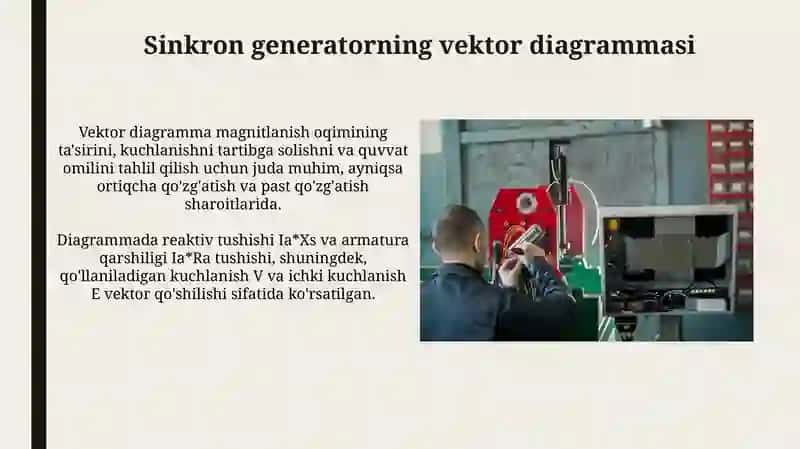 Sinkron generatorning vektor diagrammasi

Vektor diagramma magnitlanish oqimining ta'sirini, kuchlanishni tartibga solishni va quvvat omilini tahlil qilish uchun juda muhim, ayniqsa ortiqcha qo'zg'atish va past qo'zg'atish sharoitlarida.

Diagrammada reaktiv tushishi Ia*Xs va armatura qarshiligi Ia*Ra tushishi, shuningdek, qo'llaniladigan kuchlanish V va ichki kuchlanish E vektor qo'shilishi sifatida ko'rsatilgan.